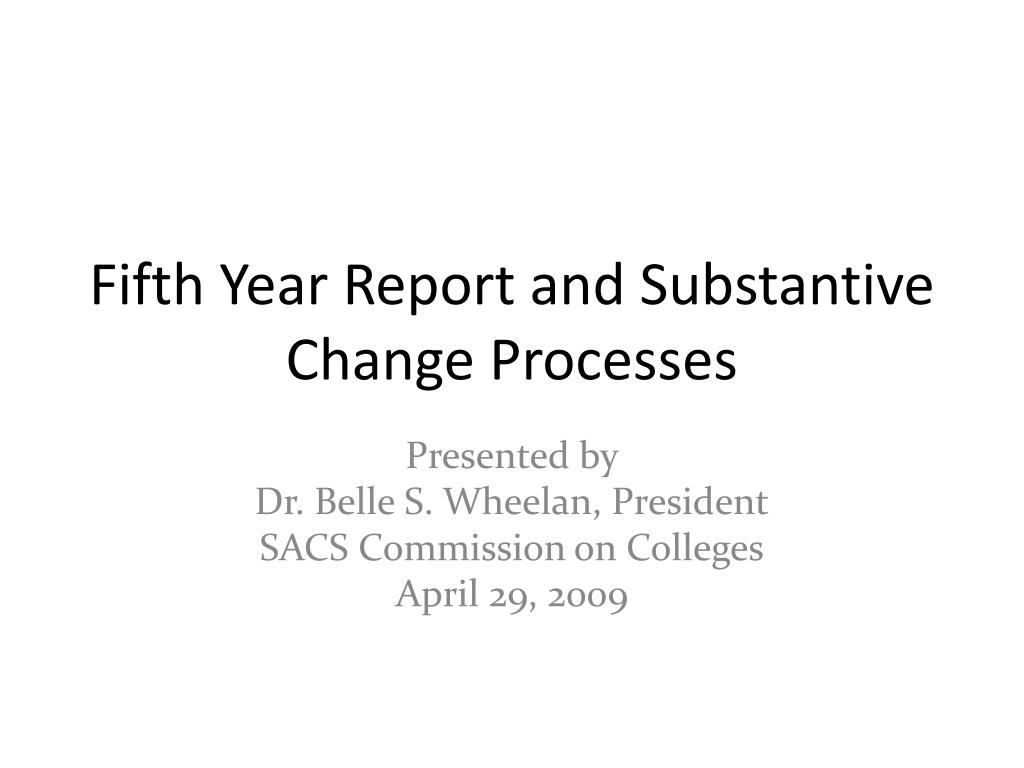 Fifth Year Report and Substantive Change Processes

Presented by
Dr. Belle S. Wheelan, President
SACS Commission on Colleges
April 29, 2009